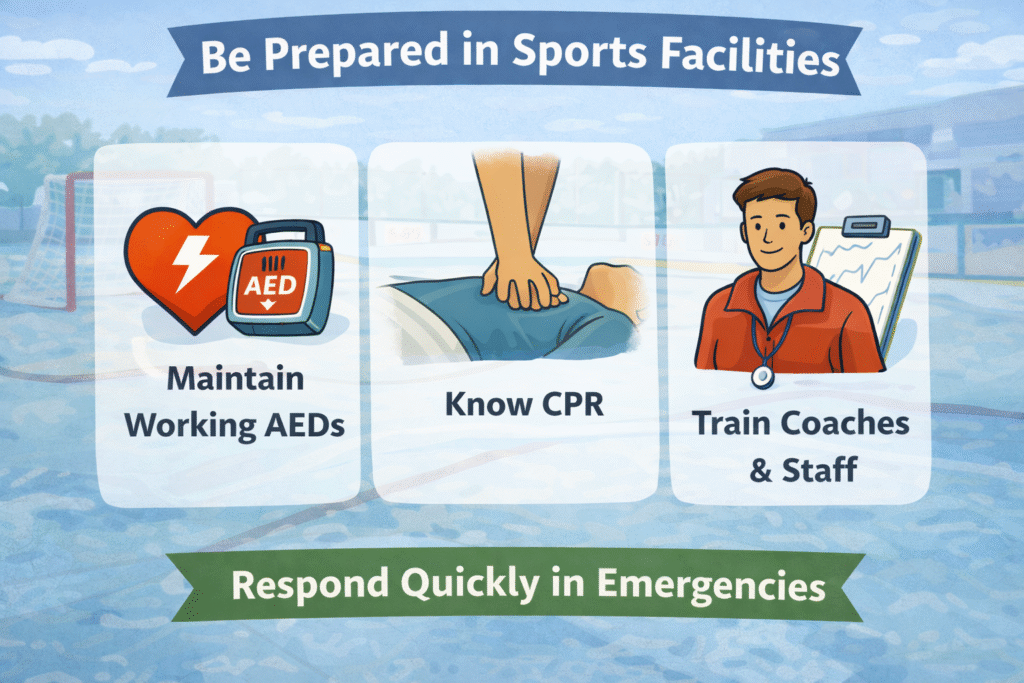 Be Prepared in Sports Facilities

AED

Maintain Working AEDs

Know CPR

Train Coaches & Staff

Respond Quickly in Emergencies